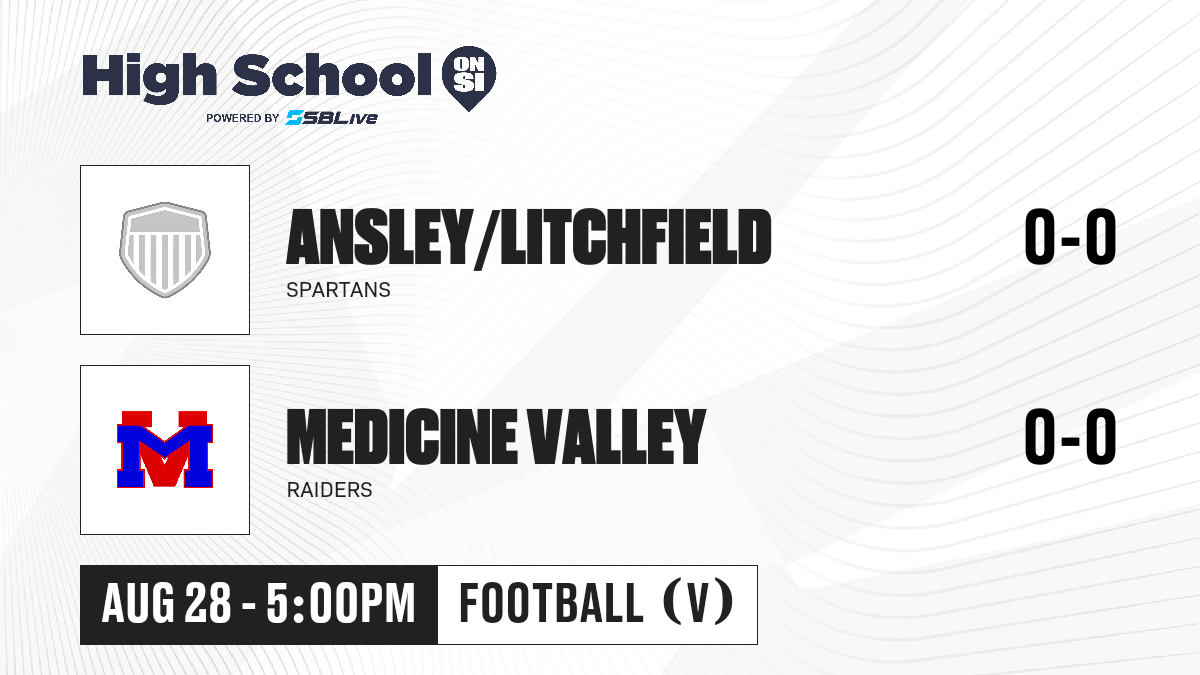 High School ON SI

POWERED BY SBLive

ANSLEY/LITCHFIELD

SPARTANS

0-0

M

MEDICINE VALLEY

RAIDERS

0-0

AUG 28 - 5:00PM

FOOTBALL (V)